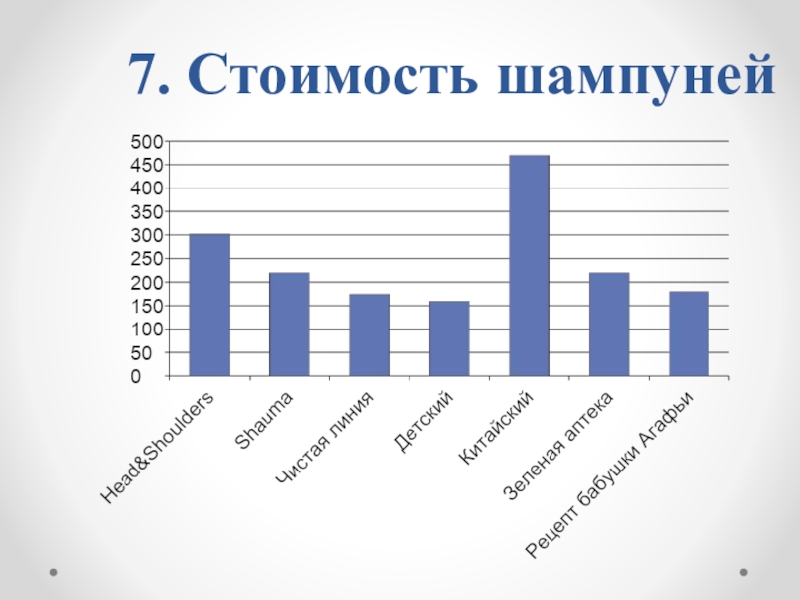 7. Стоимость шампуней

500
450
400
350
300
250
200
150
100
50
0

Head&Shoulders
Shauma
Чистая линия
Детский
Китайский
Зеленая аптека
Рецепт бабушки Агафьи